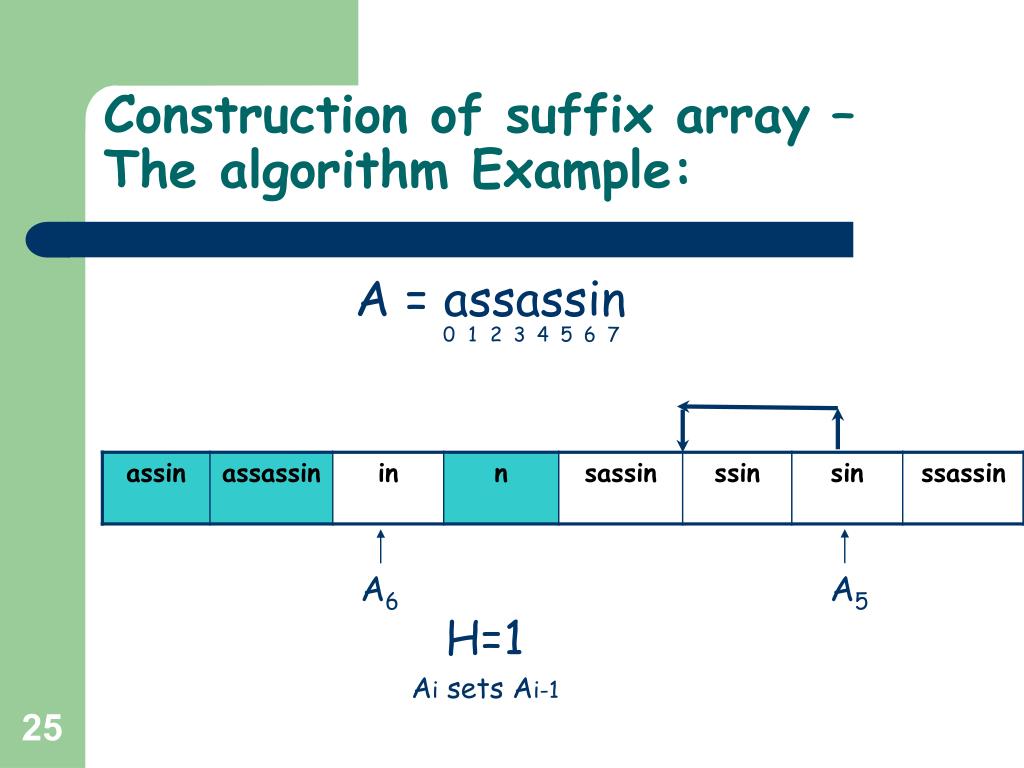 Construction of suffix array – The algorithm Example:

A = assassin
0 1 2 3 4 5 6 7

| assin | assassin | in | n | sassin | ssin | sin | ssassin |
|---|---|---|---|---|---|---|---|

$A_6$

$A_5$

H=1

$A_i$ sets $A_{i-1}$

25